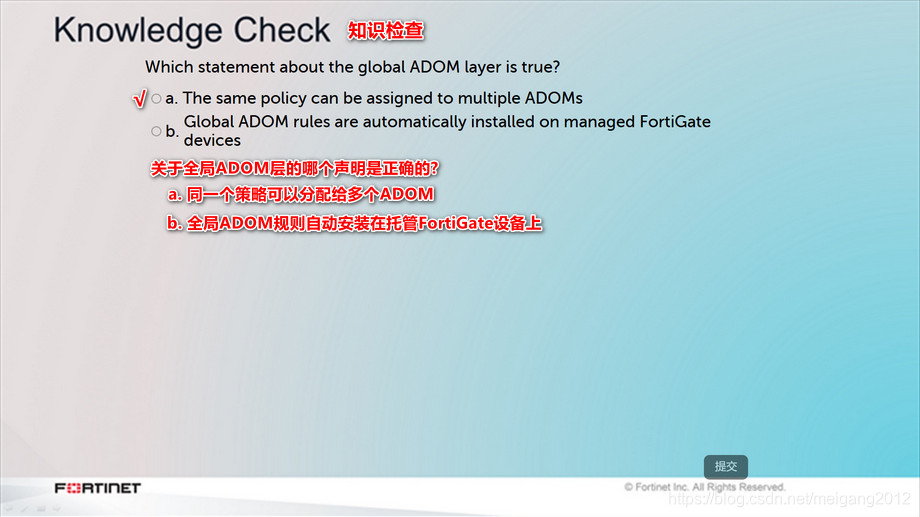 Knowledge Check 知识检查

Which statement about the global ADOM layer is true?

√ ○ a. The same policy can be assigned to multiple ADOMs

○ b. Global ADOM rules are automatically installed on managed FortiGate devices

关于全局ADOM层的哪个声明是正确的?

a. 同一个策略可以分配给多个ADOM

b. 全局ADOM规则自动安装在托管FortiGate设备上

提交

FORTINET

© Fortinet Inc. All Rights Reserved.

https://blog.csdn.net/meigang2012